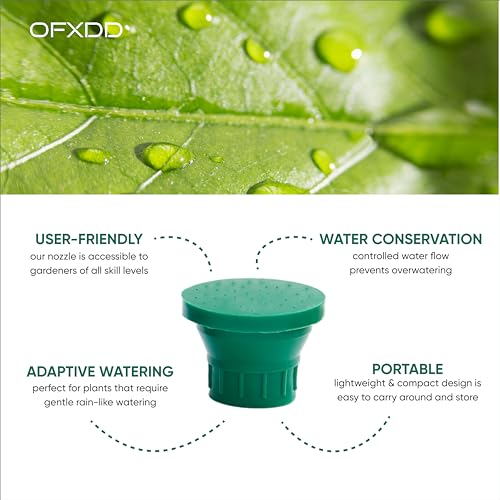 OFXDD

USER-FRIENDLY
our nozzle is accessible to gardeners of all skill levels

WATER CONSERVATION
controlled water flow prevents overwatering

ADAPTIVE WATERING
perfect for plants that require gentle rain-like watering

PORTABLE
lightweight & compact design is easy to carry around and store